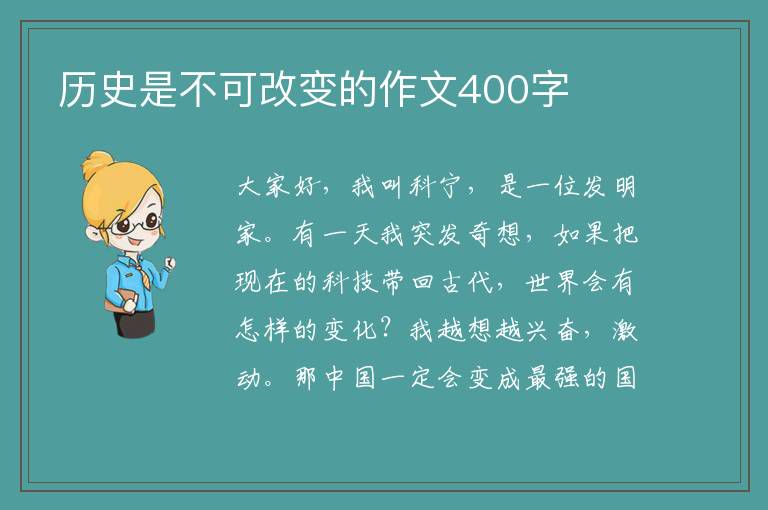 历史是不可改变的作文400字

大家好，我叫科宁，是一位发明家。有一天我突发奇想，如果把现在的科技带回古代，世界会有怎样的变化？我越想越兴奋，激动。那中国一定会变成最强的国